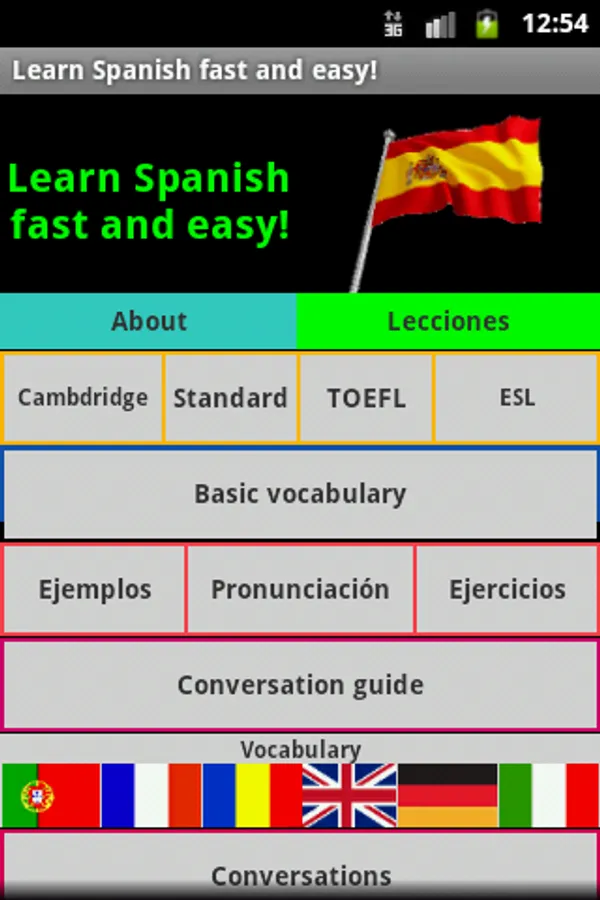 3G 12:54

Learn Spanish fast and easy!

Learn Spanish fast and easy!

About

Lecciones

Cambdridge

Standard

TOEFL

ESL

Basic vocabulary

Ejemplos

Pronunciación

Ejercicios

Conversation guide

Vocabulary

Conversations